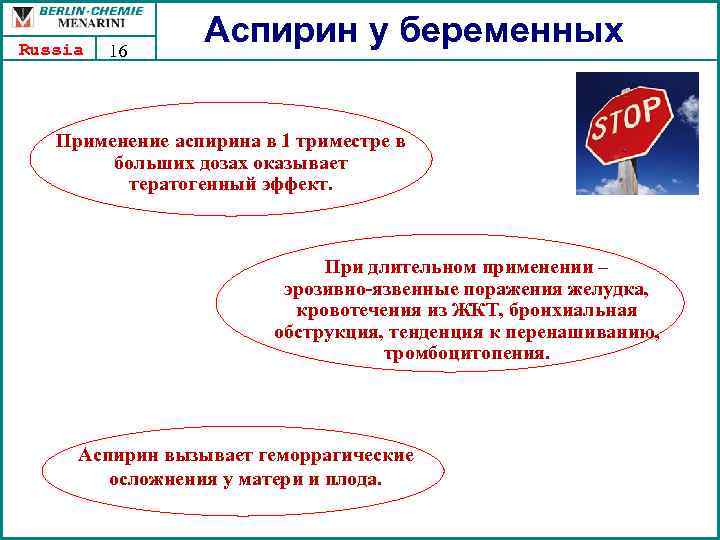 BERLIN-CHEMIE
MENARINI

Russia 16

Аспирин у беременных

STOP

Применение аспирина в 1 триместре в больших дозах оказывает тератогенный эффект.

При длительном применении – эрозивно-язвенные поражения желудка, кровотечения из ЖКТ, бронхиальная обструкция, тенденция к перенашиванию, тромбоцитопения.

Аспирин вызывает геморрагические осложнения у матери и плода.